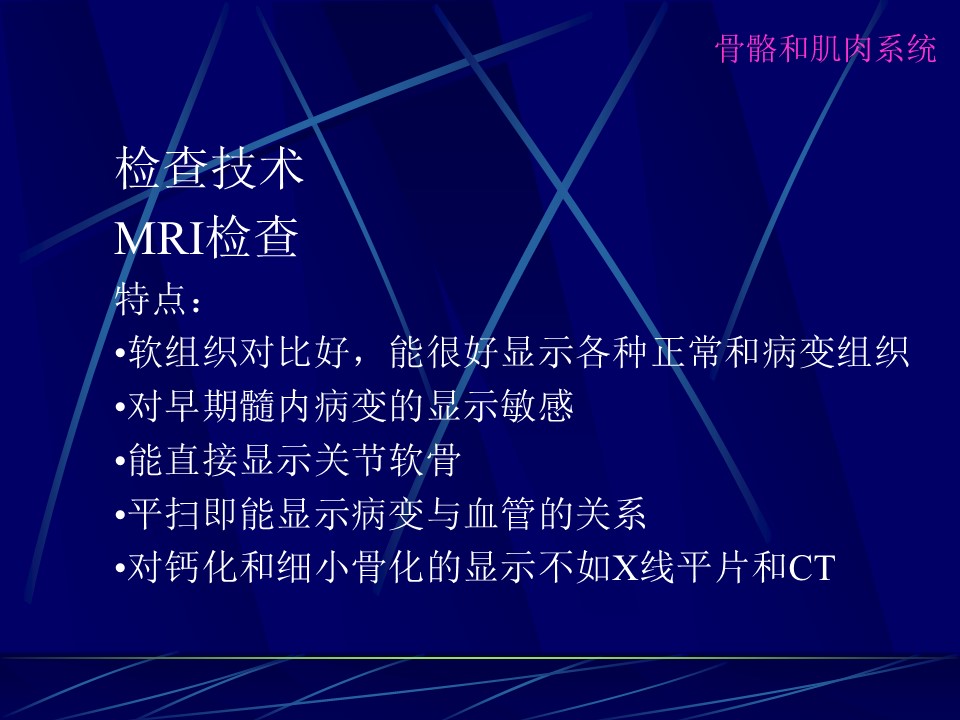 骨骼和肌肉系统

检查技术
MRI检查
特点：
•软组织对比好，能很好显示各种正常和病变组织
•对早期髓内病变的显示敏感
•能直接显示关节软骨
•平扫即能显示病变与血管的关系
•对钙化和细小骨化的显示不如X线平片和CT